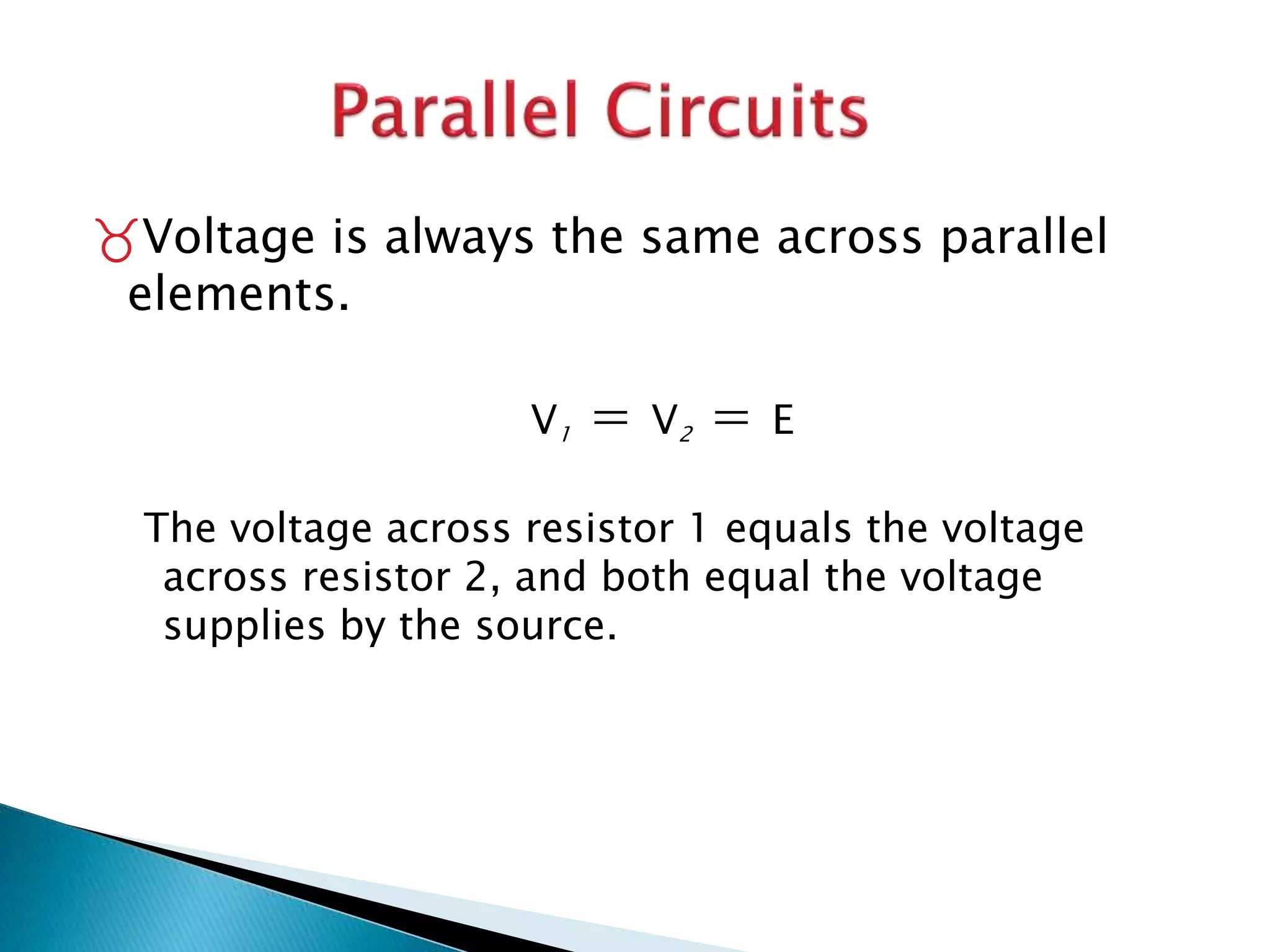 Parallel Circuits

♉Voltage is always the same across parallel elements.

$V_1 = V_2 = E$

The voltage across resistor 1 equals the voltage across resistor 2, and both equal the voltage supplies by the source.